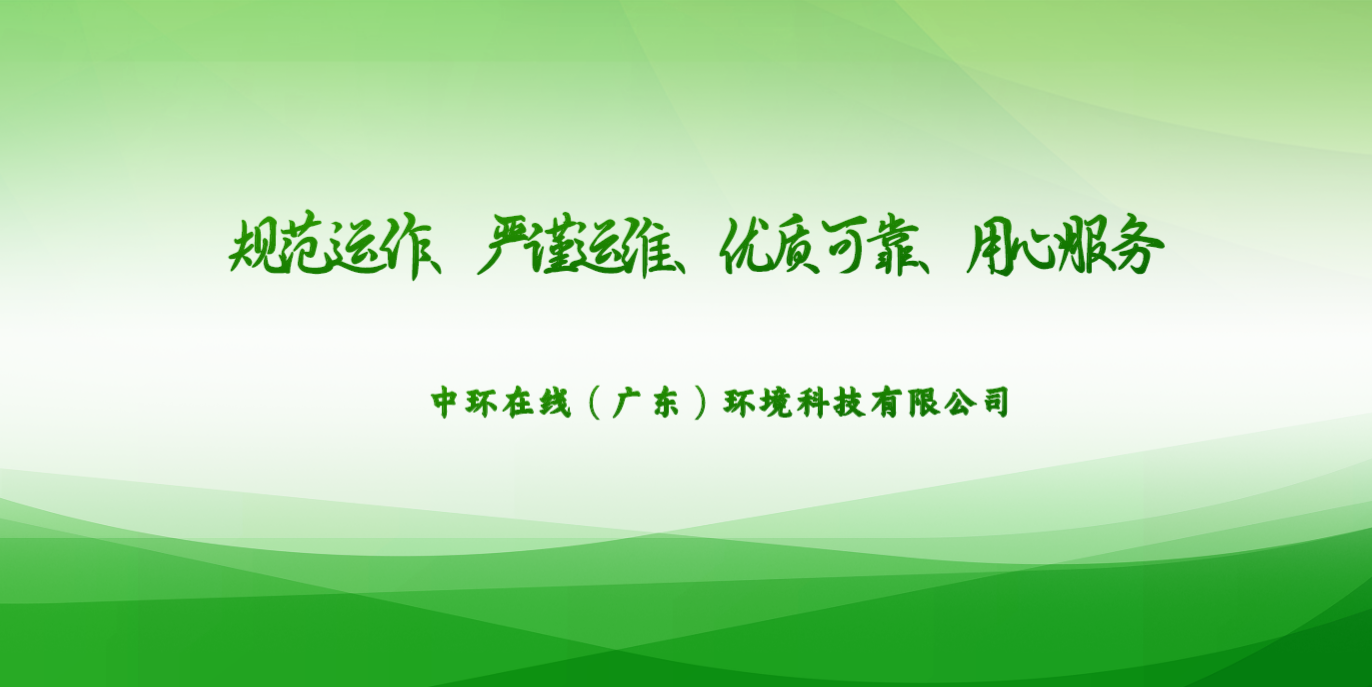 规范运作、严谨运维、优质可靠、用心服务

中环在线（广东）环境科技有限公司